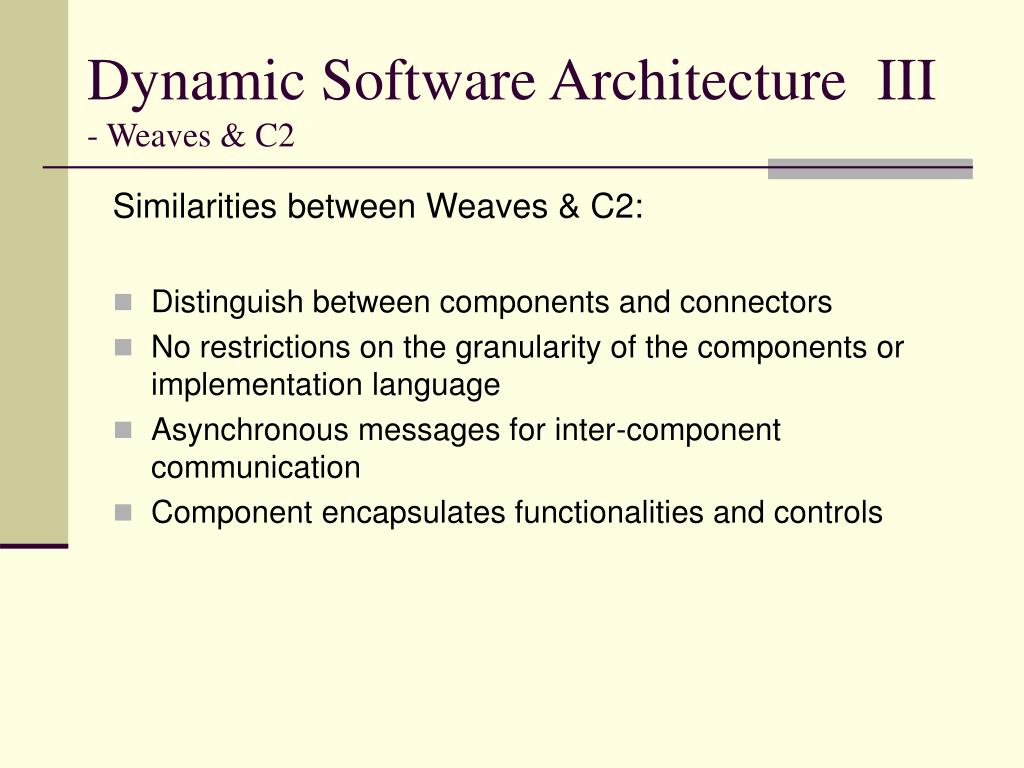 Dynamic Software Architecture III
- Weaves & C2

Similarities between Weaves & C2:

- Distinguish between components and connectors
- No restrictions on the granularity of the components or implementation language
- Asynchronous messages for inter-component communication
- Component encapsulates functionalities and controls